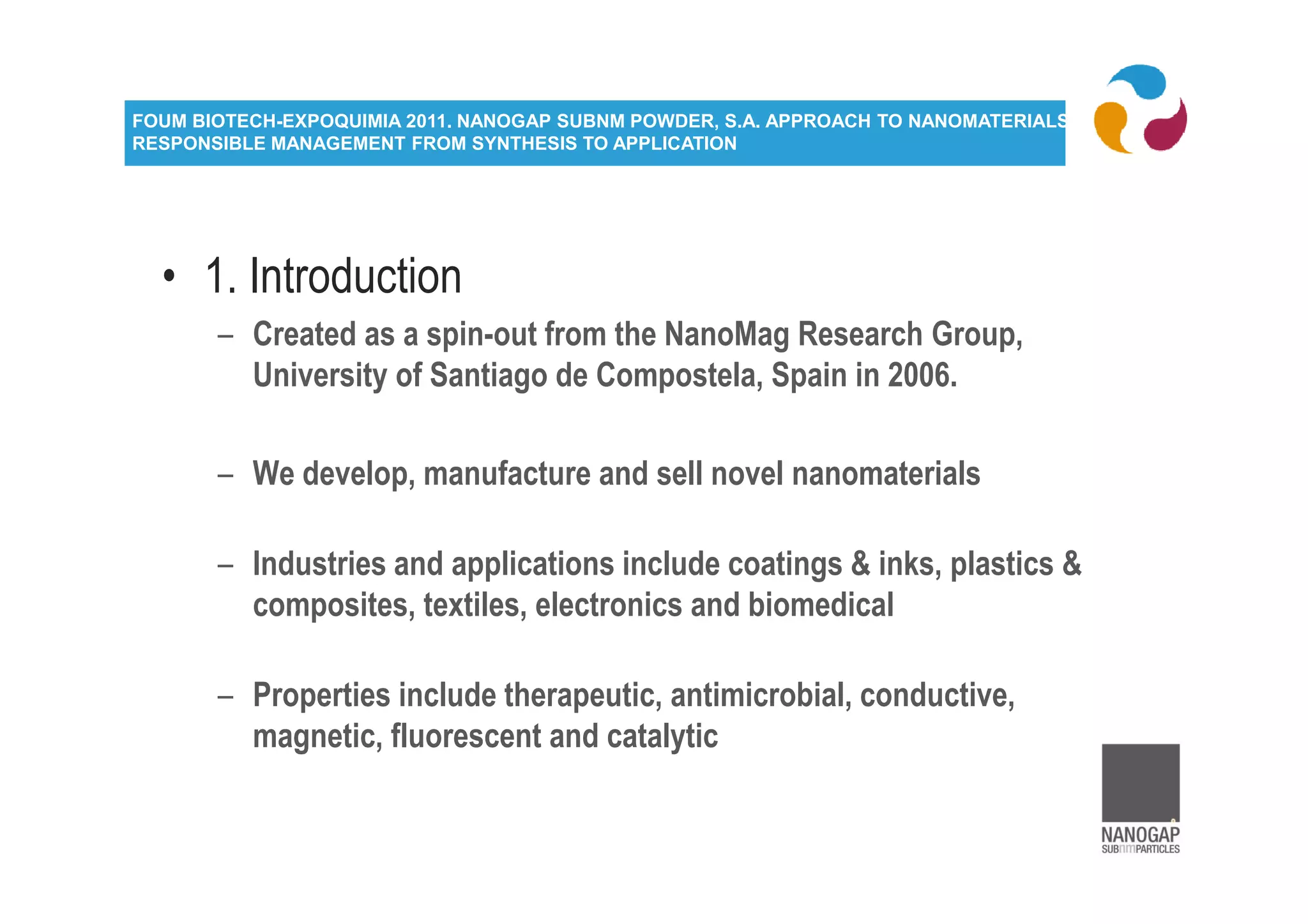 FOUM BIOTECH-EXPOQUIMIA 2011. NANOGAP SUBNM POWDER, S.A. APPROACH TO NANOMATERIALS RESPONSIBLE MANAGEMENT FROM SYNTHESIS TO APPLICATION

• 1. Introduction

– Created as a spin-out from the NanoMag Research Group, University of Santiago de Compostela, Spain in 2006.

– We develop, manufacture and sell novel nanomaterials

– Industries and applications include coatings & inks, plastics & composites, textiles, electronics and biomedical

– Properties include therapeutic, antimicrobial, conductive, magnetic, fluorescent and catalytic

NANOGAP
SUBnmPARTICLES